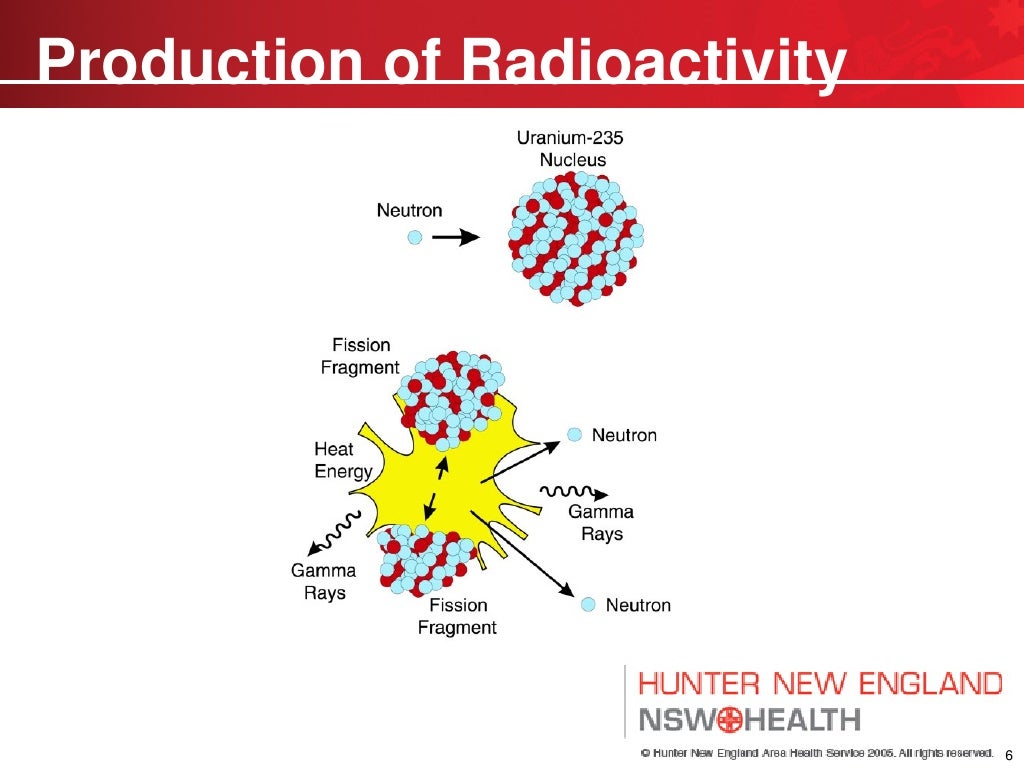 Production of Radioactivity

Uranium-235 Nucleus

Neutron

Fission Fragment

Heat Energy

Neutron

Gamma Rays

Gamma Rays

Fission Fragment

Neutron

HUNTER NEW ENGLAND
NSW HEALTH

© Hunter New England Area Health Service 2005. All rights reserved.

6